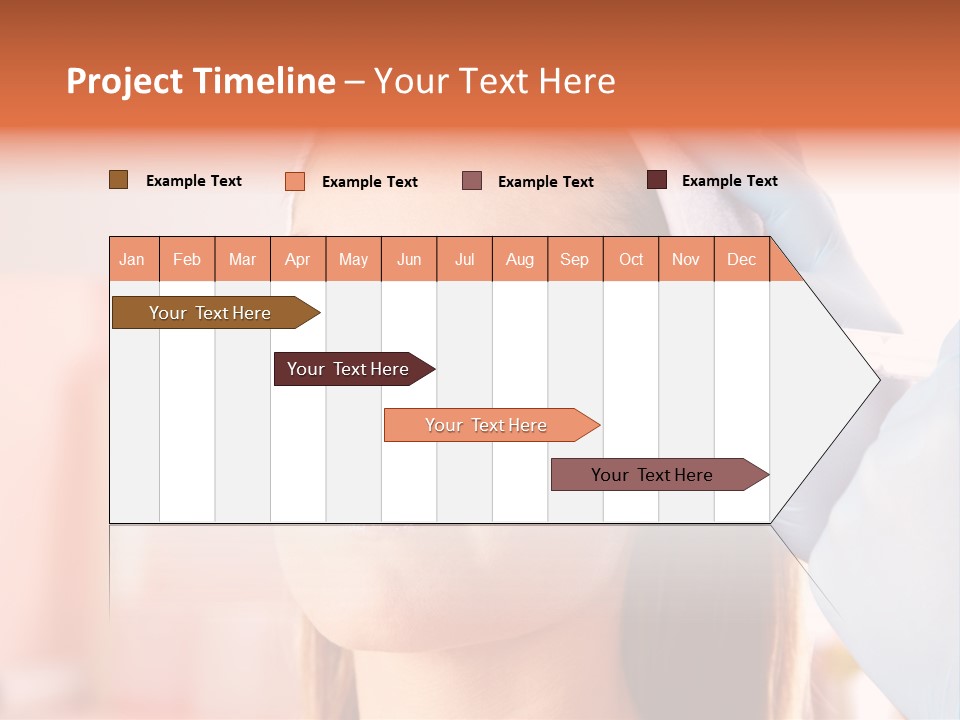 Project Timeline – Your Text Here

Example Text
Example Text
Example Text
Example Text

| Jan | Feb | Mar | Apr | May | Jun | Jul | Aug | Sep | Oct | Nov | Dec |
|---|---|---|---|---|---|---|---|---|---|---|---|

Your Text Here
Your Text Here
Your Text Here
Your Text Here